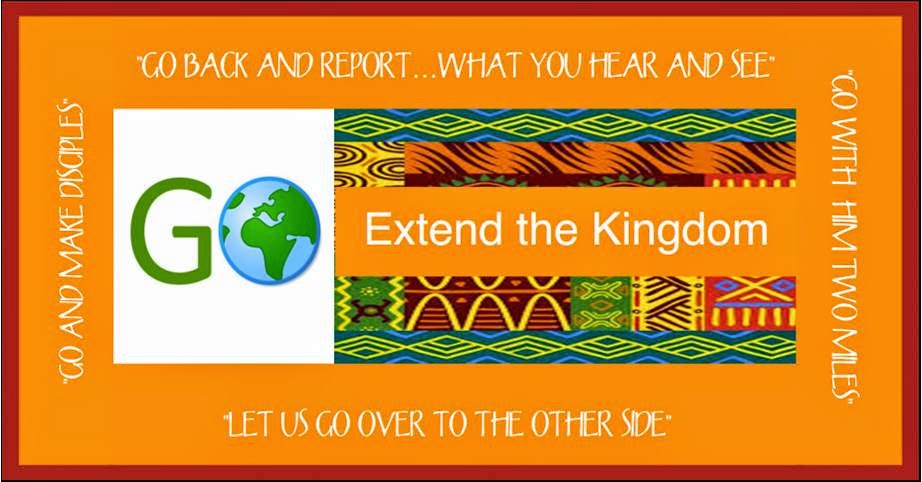 "GO BACK AND REPORT...WHAT YOU HEAR AND SEE"

"GO AND MAKE DISCIPLES"

GO

Extend the Kingdom

"GO WITH HIM TWO MILES"

"LET US GO OVER TO THE OTHER SIDE"